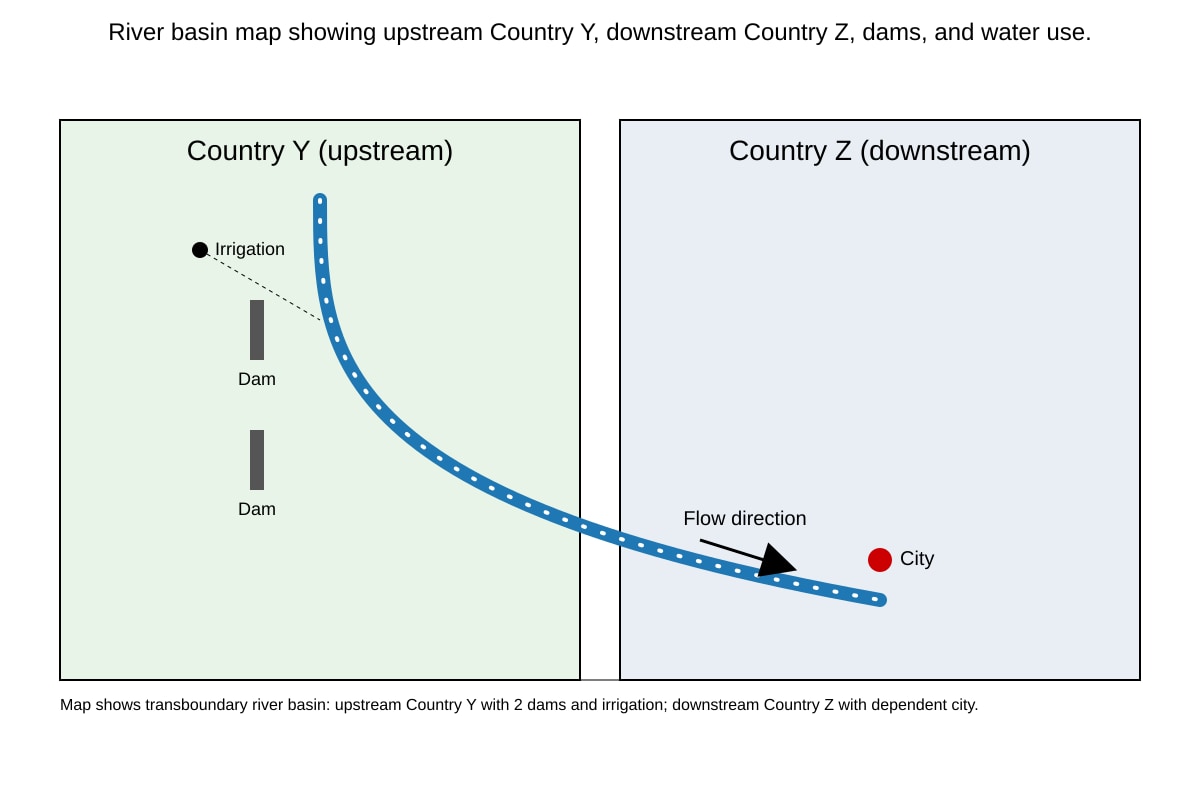 River basin map showing upstream Country Y, downstream Country Z, dams, and water use.

Country Y (upstream)

Irrigation

Dam

Dam

Country Z (downstream)

Flow direction

City

Map shows transboundary river basin: upstream Country Y with 2 dams and irrigation; downstream Country Z with dependent city.